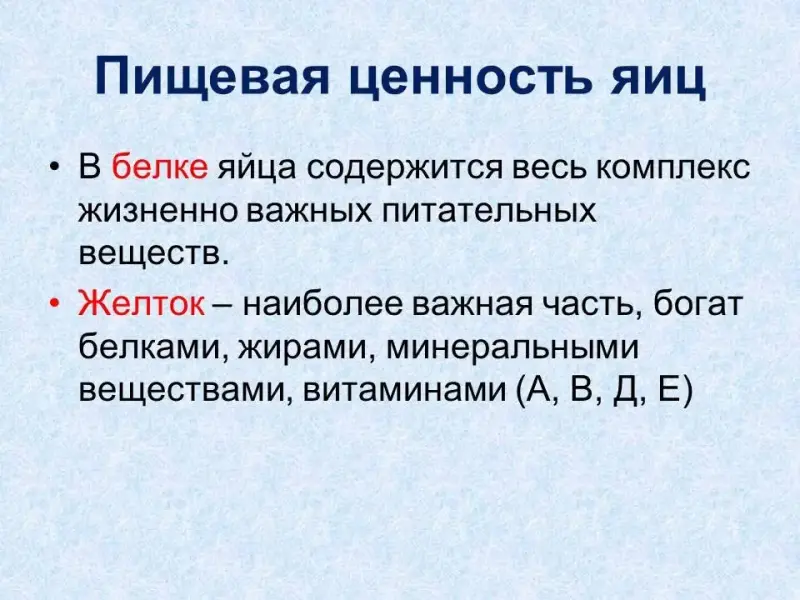 Пищевая ценность яиц

• В белке яйца содержится весь комплекс жизненно важных питательных веществ.

• Желток – наиболее важная часть, богат белками, жирами, минеральными веществами, витаминами (А, В, Д, Е)